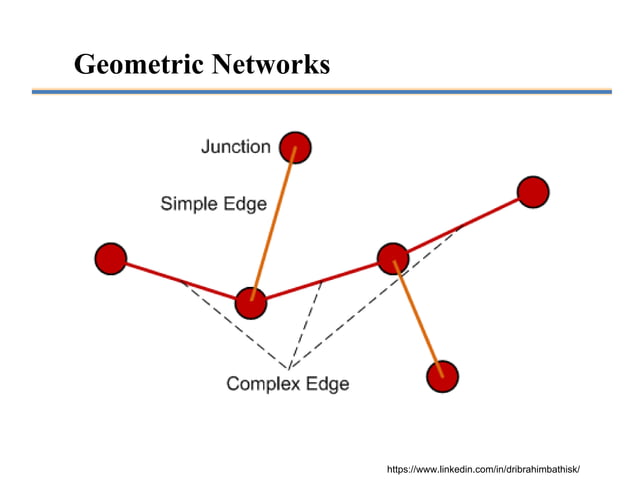 Geometric Networks

Junction

Simple Edge

Complex Edge

https://www.linkedin.com/in/dribrahimbathisk/